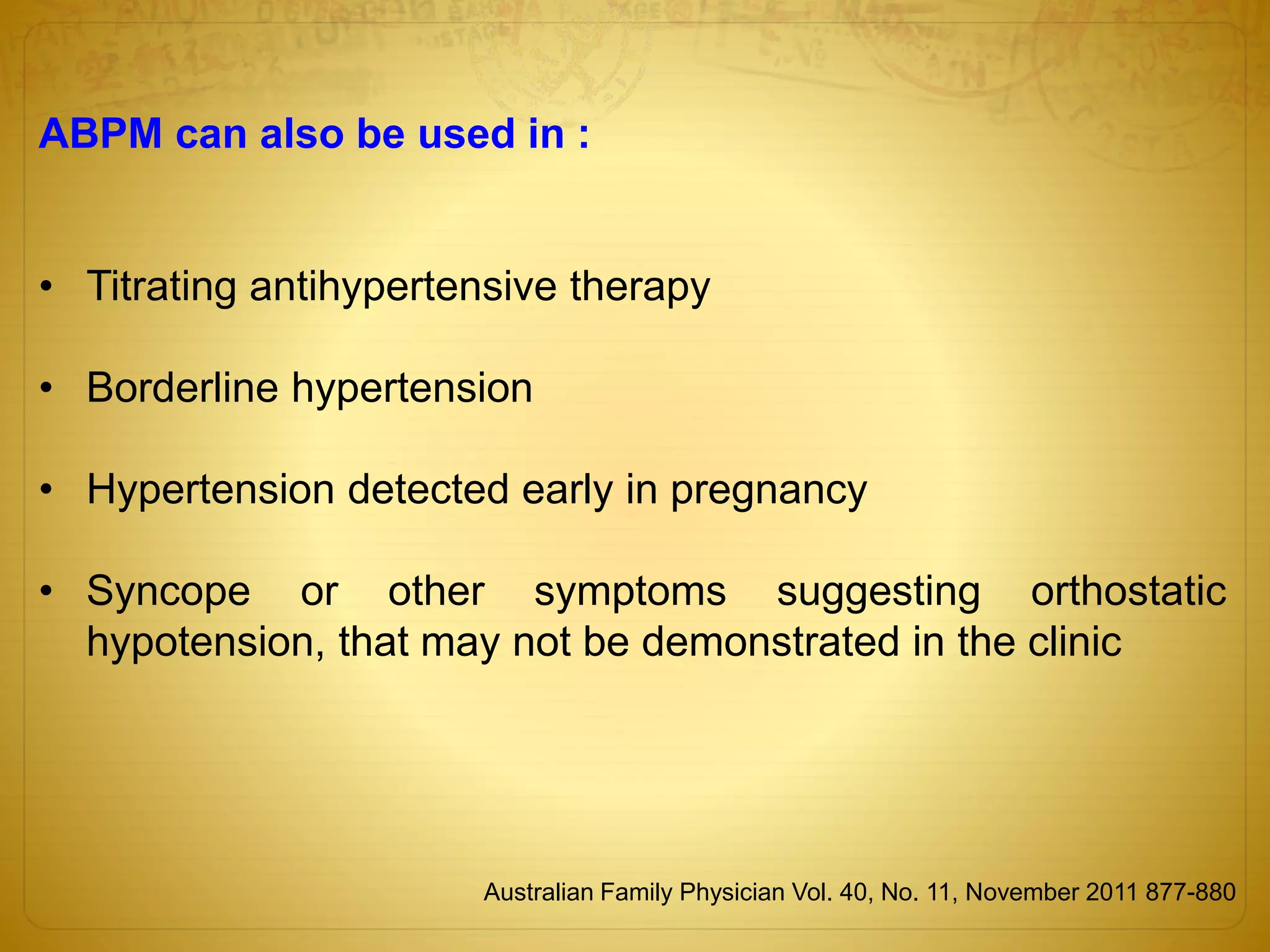 ABPM can also be used in :

• Titrating antihypertensive therapy

• Borderline hypertension

• Hypertension detected early in pregnancy

• Syncope or other symptoms suggesting orthostatic hypotension, that may not be demonstrated in the clinic

Australian Family Physician Vol. 40, No. 11, November 2011 877-880